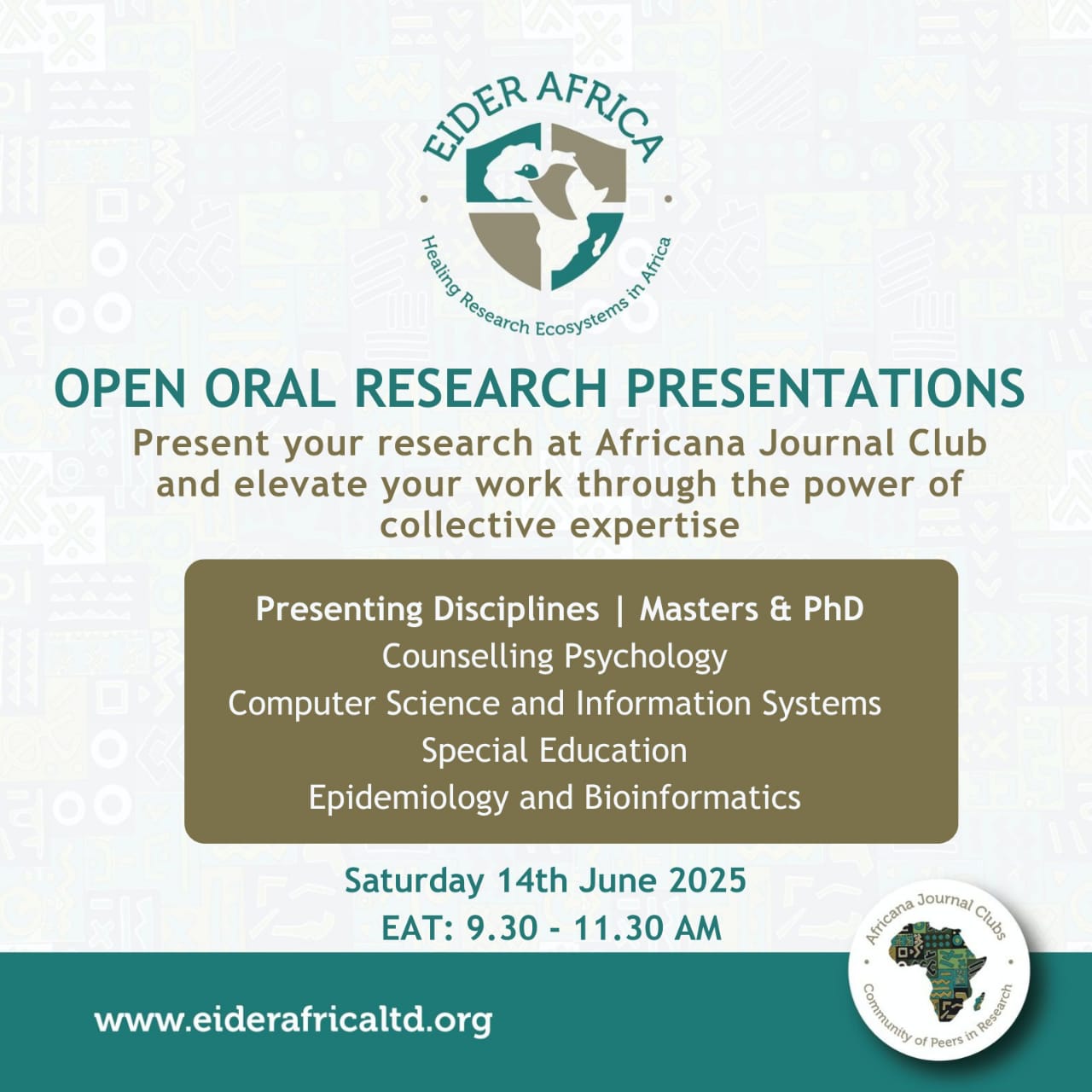 EIDER AFRICA
Healing Research Ecosystems in Africa

OPEN ORAL RESEARCH PRESENTATIONS

Present your research at Africana Journal Club and elevate your work through the power of collective expertise

Presenting Disciplines | Masters & PhD
Counselling Psychology
Computer Science and Information Systems
Special Education
Epidemiology and Bioinformatics

Saturday 14th June 2025
EAT: 9.30 - 11.30 AM

www.eiderafricaltd.org

Africana Journal Clubs
Community of Peers in Research